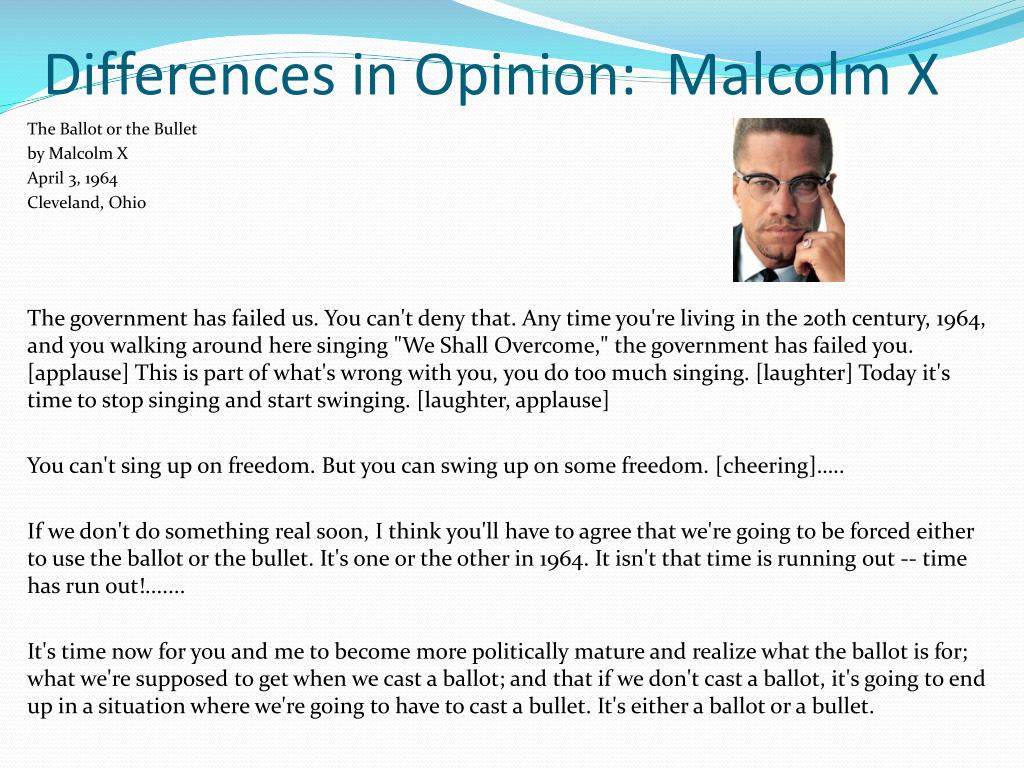 Differences in Opinion:  Malcolm X

The Ballot or the Bullet
by Malcolm X
April 3, 1964
Cleveland, Ohio

The government has failed us. You can't deny that. Any time you're living in the 20th century, 1964, and you walking around here singing "We Shall Overcome," the government has failed you. [applause] This is part of what's wrong with you, you do too much singing. [laughter] Today it's time to stop singing and start swinging. [laughter, applause]

You can't sing up on freedom. But you can swing up on some freedom. [cheering]…..

If we don't do something real soon, I think you'll have to agree that we're going to be forced either to use the ballot or the bullet. It's one or the other in 1964. It isn't that time is running out -- time has run out!…….

It's time now for you and me to become more politically mature and realize what the ballot is for; what we're supposed to get when we cast a ballot; and that if we don't cast a ballot, it's going to end up in a situation where we're going to have to cast a bullet. It's either a ballot or a bullet.